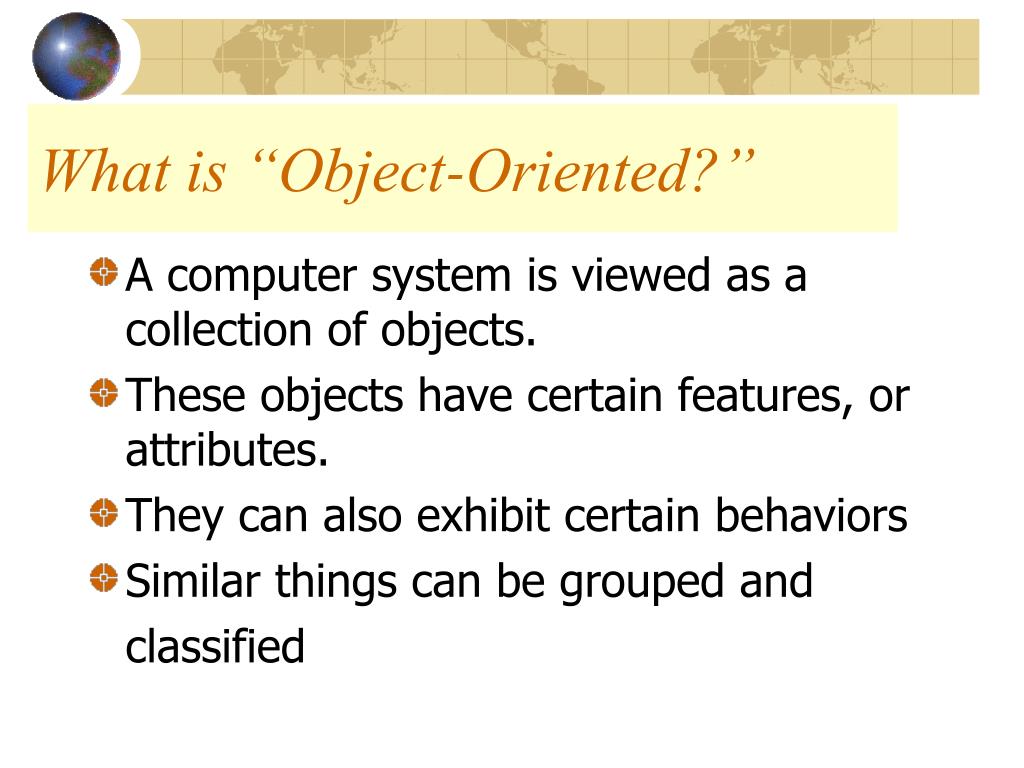 What is “Object-Oriented?”

A computer system is viewed as a collection of objects.

These objects have certain features, or attributes.

They can also exhibit certain behaviors

Similar things can be grouped and classified